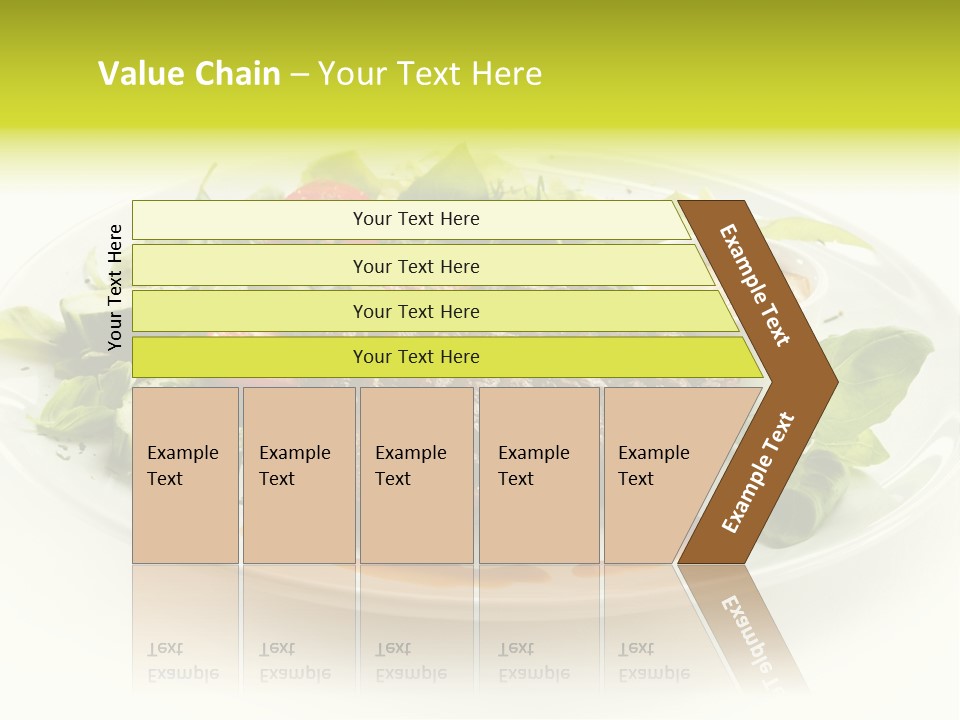 Value Chain – Your Text Here

Your Text Here

Your Text Here

Your Text Here

Your Text Here

Your Text Here

Example Text

Example Text

Example Text

Example Text

Example Text

Example Text

Example Text